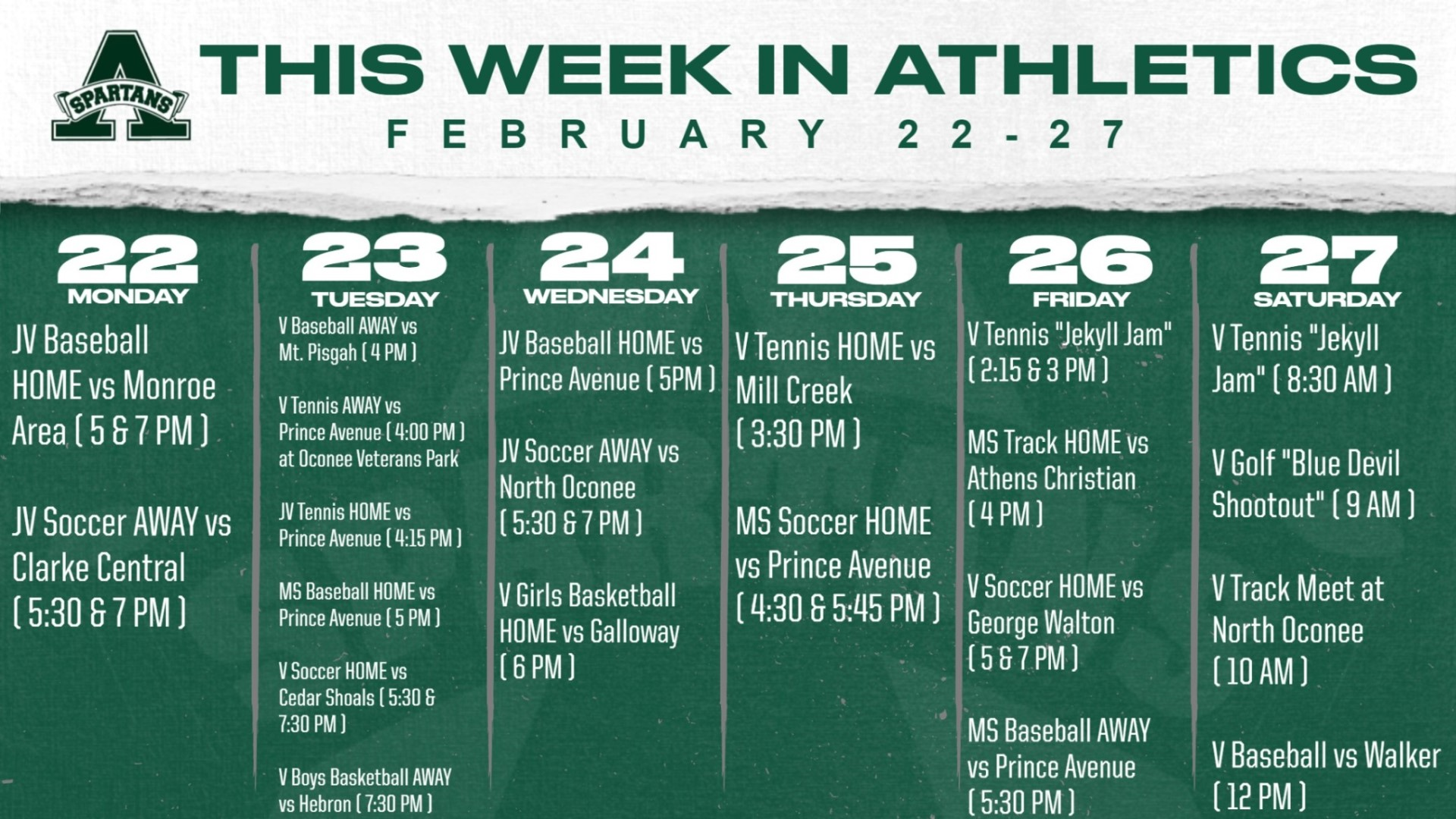 A SPARTANS

THIS WEEK IN ATHLETICS

FEBRUARY 22-27

22
MONDAY

JV Baseball HOME vs Monroe Area ( 5 & 7 PM )

JV Soccer AWAY vs Clarke Central ( 5:30 & 7 PM )

23
TUESDAY

V Baseball AWAY vs Mt. Pisgah ( 4 PM )

V Tennis AWAY vs Prince Avenue ( 4:00 PM ) at Oconee Veterans Park

JV Tennis HOME vs Prince Avenue ( 4:15 PM )

MS Baseball HOME vs Prince Avenue ( 5 PM )

V Soccer HOME vs Cedar Shoals ( 5:30 & 7:30 PM )

V Boys Basketball AWAY vs Hebron ( 7:30 PM )

24
WEDNESDAY

JV Baseball HOME vs Prince Avenue ( 5PM )

JV Soccer AWAY vs North Oconee ( 5:30 & 7 PM )

V Girls Basketball HOME vs Galloway ( 6 PM )

25
THURSDAY

V Tennis HOME vs Mill Creek ( 3:30 PM )

MS Soccer HOME vs Prince Avenue ( 4:30 & 5:45 PM )

26
FRIDAY

V Tennis "Jekyll Jam" ( 2:15 & 3 PM )

MS Track HOME vs Athens Christian ( 4 PM )

V Soccer HOME vs George Walton ( 5 & 7 PM )

MS Baseball AWAY vs Prince Avenue ( 5:30 PM )

27
SATURDAY

V Tennis "Jekyll Jam" ( 8:30 AM )

V Golf "Blue Devil Shootout" ( 9 AM )

V Track Meet at North Oconee ( 10 AM )

V Baseball vs Walker ( 12 PM )